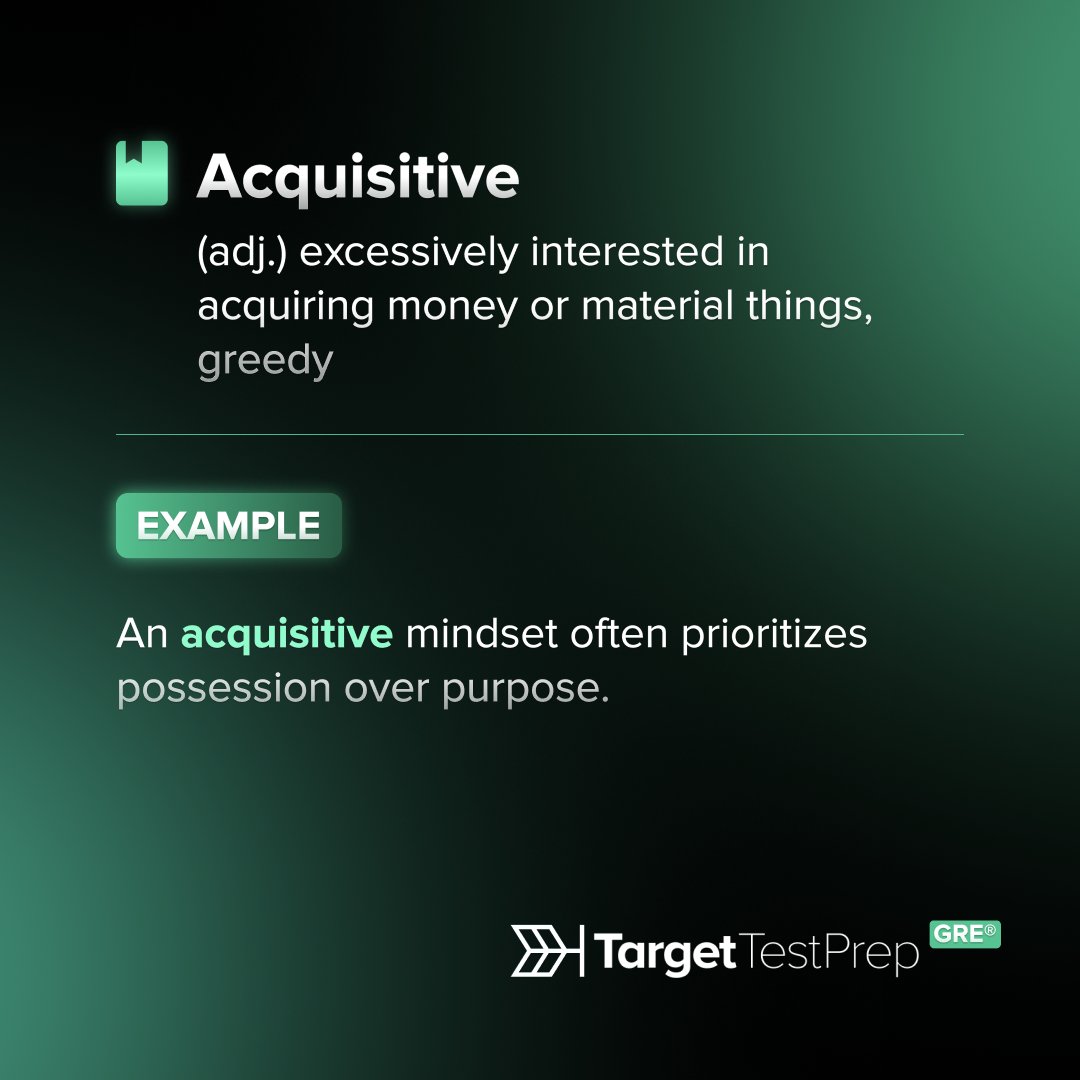 Acquisitive

(adj.) excessively interested in acquiring money or material things, greedy

EXAMPLE

An acquisitive mindset often prioritizes possession over purpose.

Target TestPrep GRE®